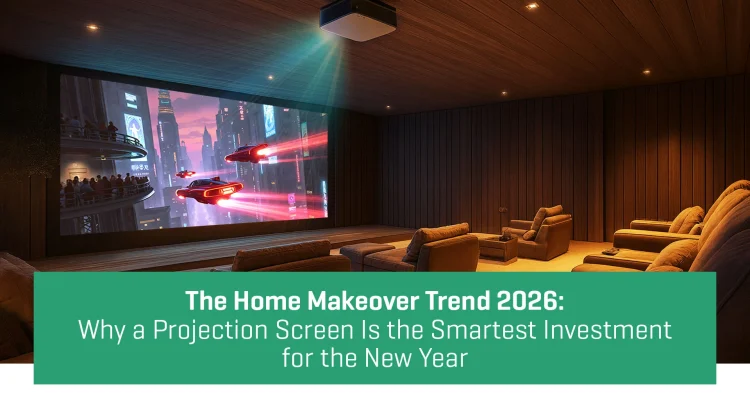 The Home Makeover Trend 2026:
Why a Projection Screen Is the Smartest Investment for the New Year